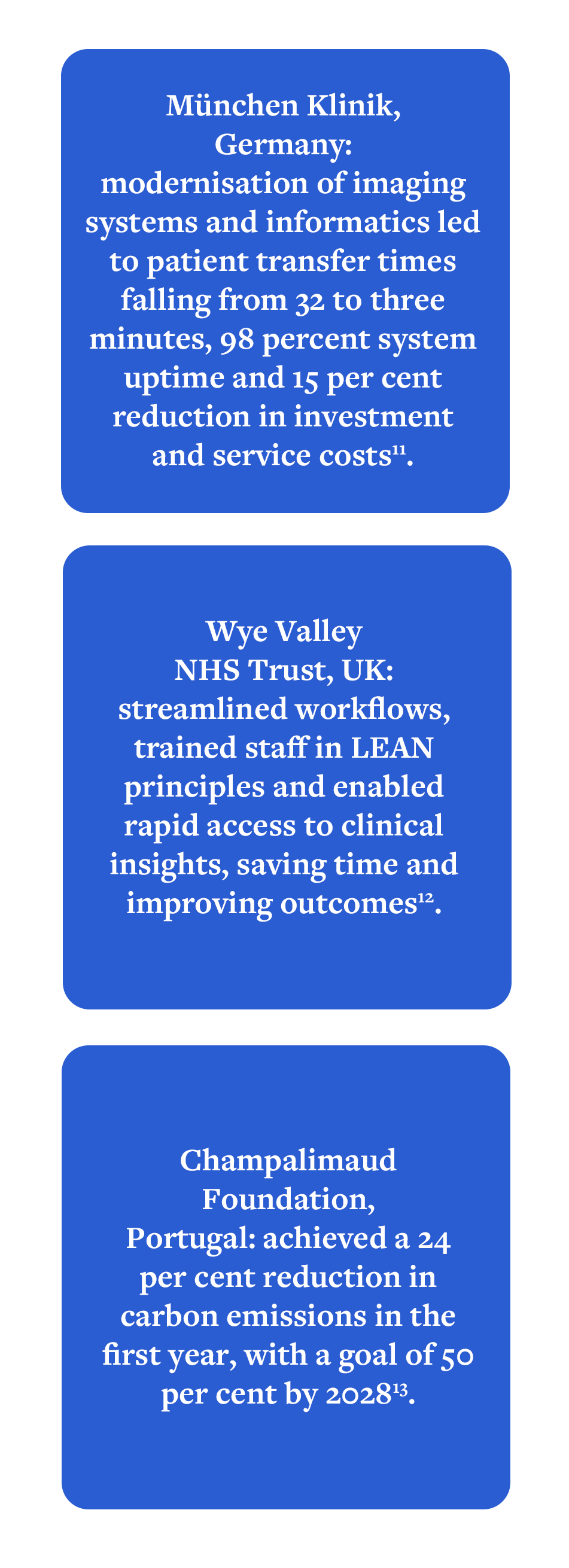 München Klinik, Germany: modernisation of imaging systems and informatics led to patient transfer times falling from 32 to three minutes, 98 percent system uptime and 15 per cent reduction in investment and service costs$^{11}$.

Wye Valley NHS Trust, UK: streamlined workflows, trained staff in LEAN principles and enabled rapid access to clinical insights, saving time and improving outcomes$^{12}$.

Champalimaud Foundation, Portugal: achieved a 24 per cent reduction in carbon emissions in the first year, with a goal of 50 per cent by 2028$^{13}$.